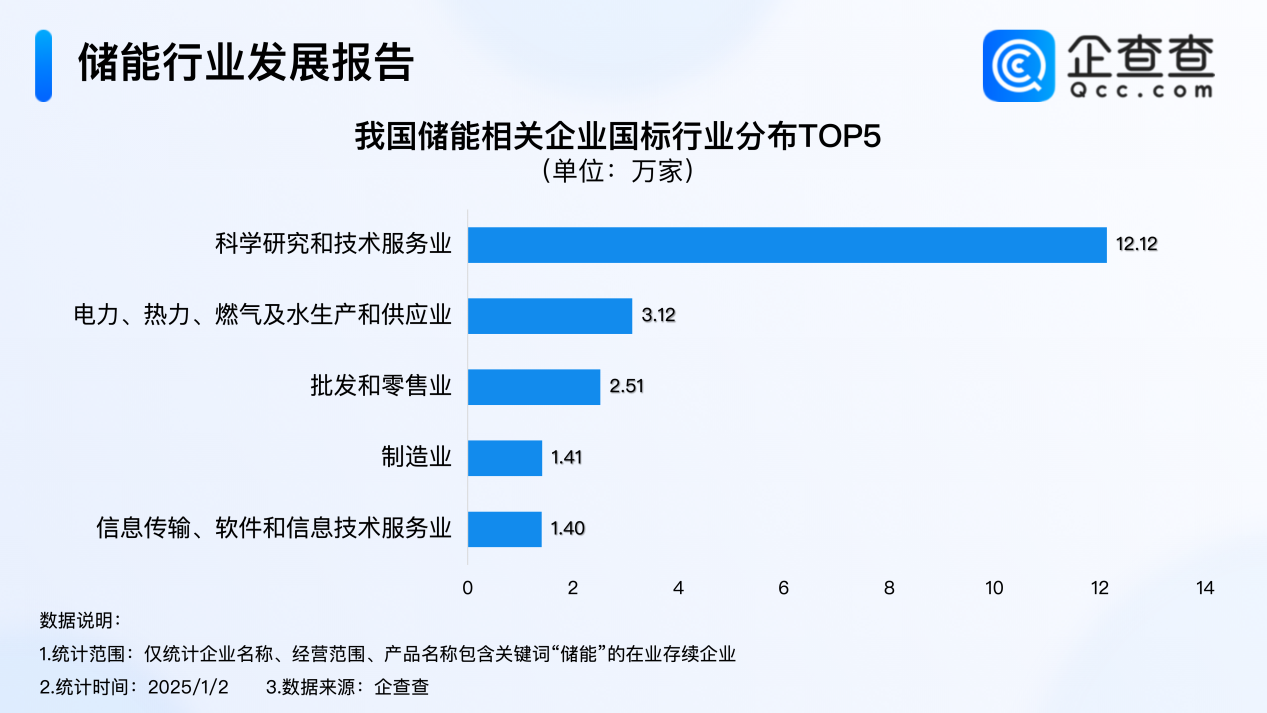 储能行业发展报告

企查查
Qcc.com

我国储能相关企业国标行业分布TOP5
（单位：万家）

科学研究和技术服务业 12.12
电力、热力、燃气及水生产和供应业 3.12
批发和零售业 2.51
制造业 1.41
信息传输、软件和信息技术服务业 1.40

0 2 4 6 8 10 12 14

数据说明：
1.统计范围：仅统计企业名称、经营范围、产品名称包含关键词“储能”的在业存续企业
2.统计时间：2025/1/2 3.数据来源：企查查